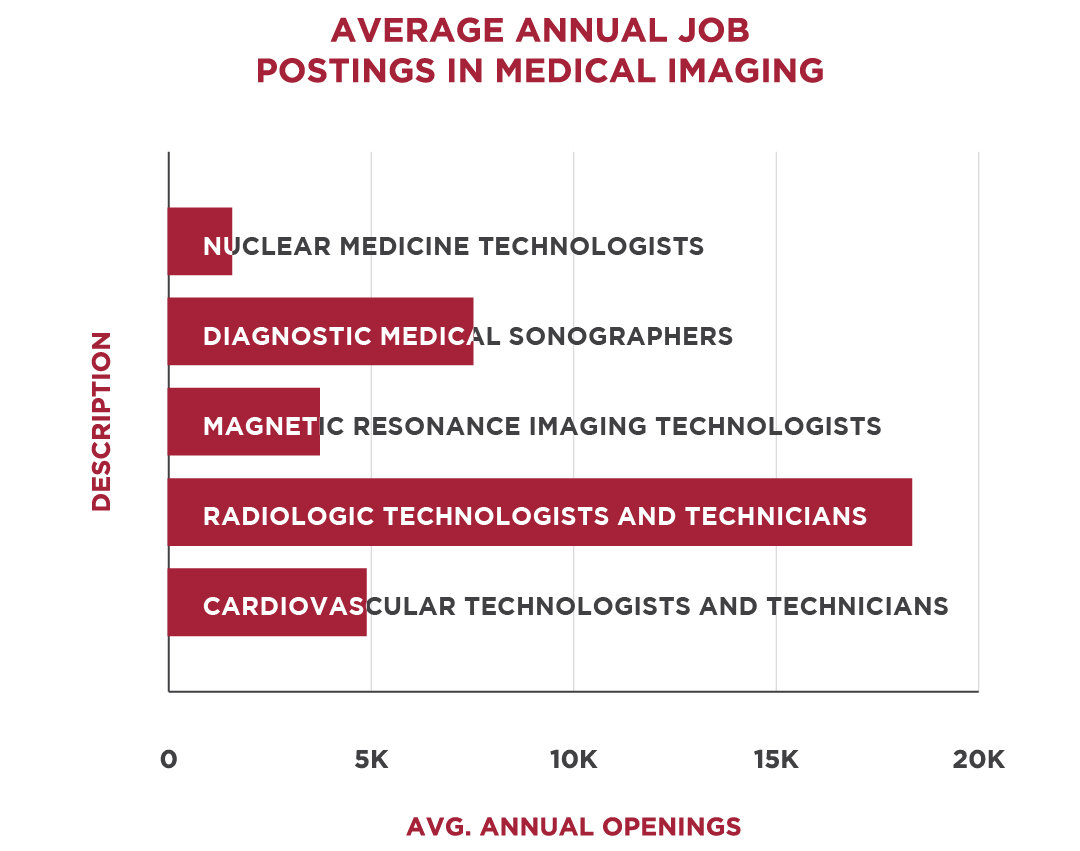 AVERAGE ANNUAL JOB POSTINGS IN MEDICAL IMAGING

DESCRIPTION

NUCLEAR MEDICINE TECHNOLOGISTS

DIAGNOSTIC MEDICAL SONOGRAPHERS

MAGNETIC RESONANCE IMAGING TECHNOLOGISTS

RADIOLOGIC TECHNOLOGISTS AND TECHNICIANS

CARDIOVASCULAR TECHNOLOGISTS AND TECHNICIANS

0 5K 10K 15K 20K

AVG. ANNUAL OPENINGS